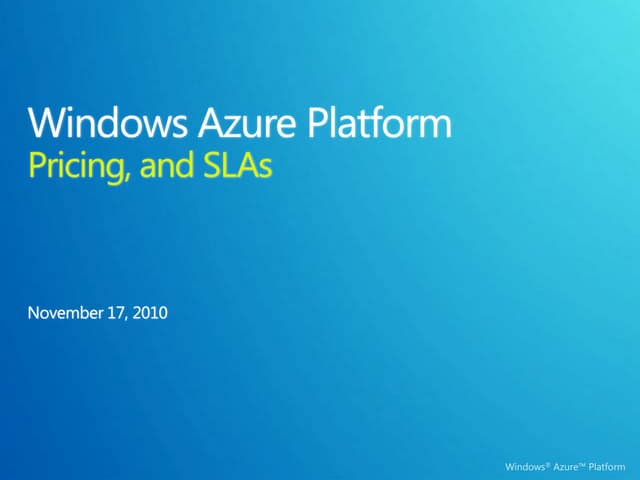 Windows Azure Platform
Pricing, and SLAs

November 17, 2010

Windows® Azure™ Platform